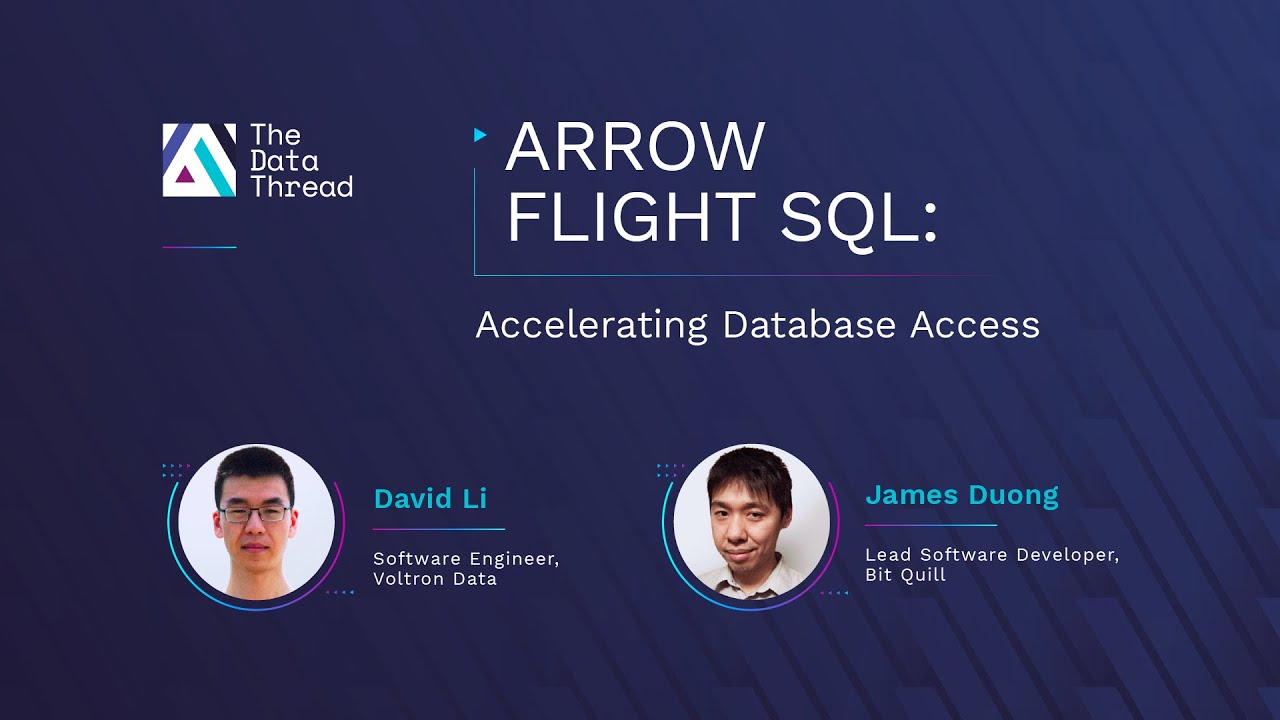 The Data Thread

ARROW FLIGHT SQL:

Accelerating Database Access

David Li

Software Engineer, Voltron Data

James Duong

Lead Software Developer, Bit Quill